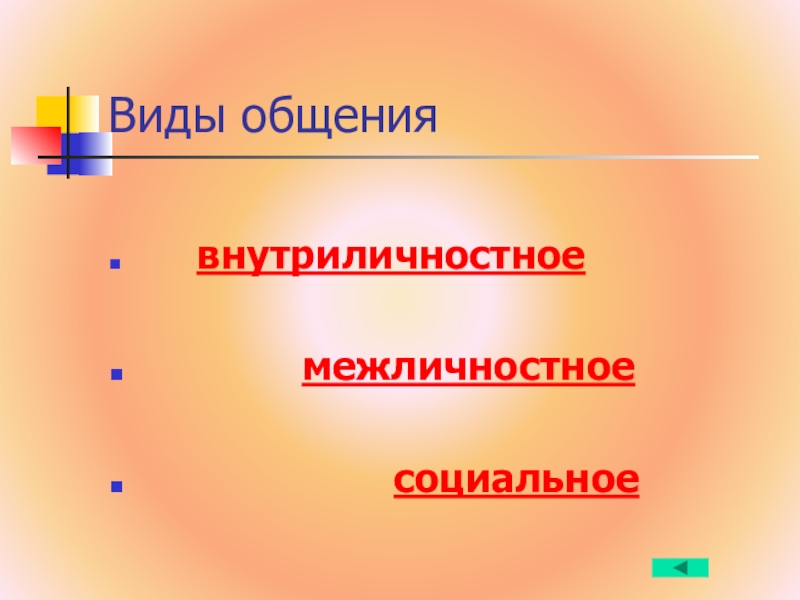 Виды общения

- внутриличностное
- межличностное
- социальное